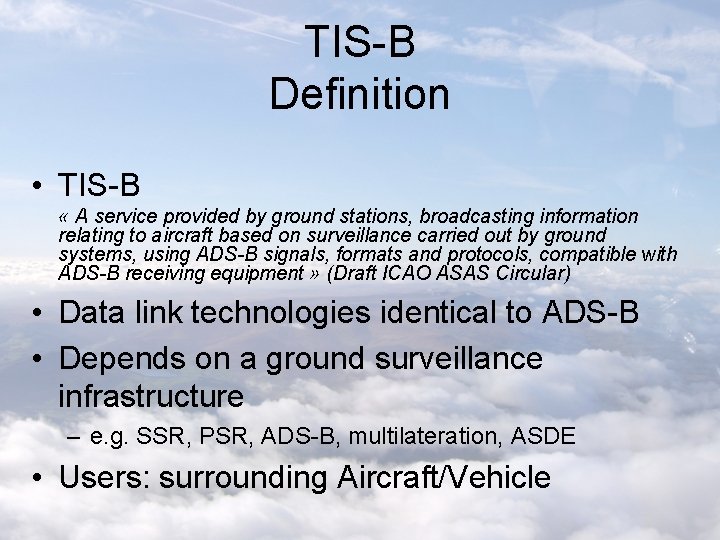 TIS-B
Definition

• TIS-B
« A service provided by ground stations, broadcasting information relating to aircraft based on surveillance carried out by ground systems, using ADS-B signals, formats and protocols, compatible with ADS-B receiving equipment » (Draft ICAO ASAS Circular)

• Data link technologies identical to ADS-B

• Depends on a ground surveillance infrastructure
– e.g. SSR, PSR, ADS-B, multilateration, ASDE

• Users: surrounding Aircraft/Vehicle